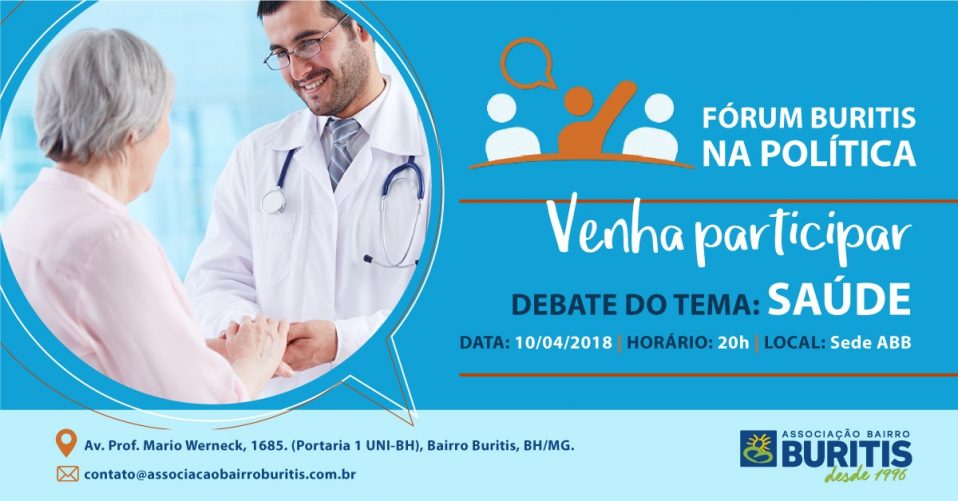 FÓRUM BURITIS NA POLÍTICA

Venha participar

DEBATE DO TEMA: SAÚDE

DATA: 10/04/2018 | HORÁRIO: 20h | LOCAL: Sede ABB

Av. Prof. Mario Werneck, 1685. (Portaria 1 UNI-BH), Bairro Buritis, BH/MG.

contato@associacaobairroburitis.com.br

ASSOCIAÇÃO BAIRRO BURITIS desde 1996